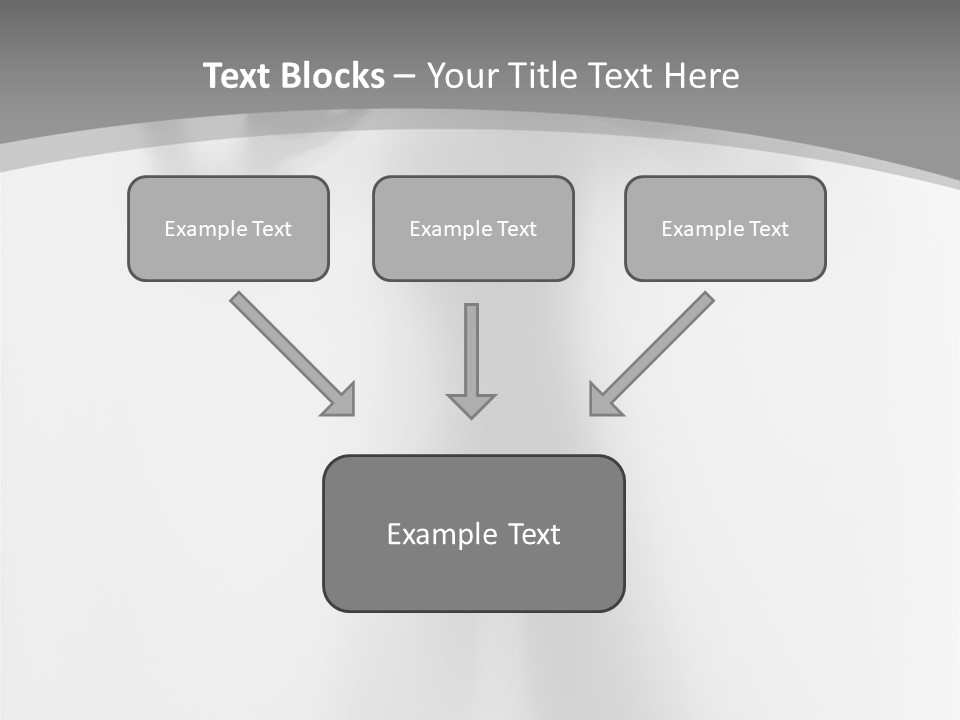 Text Blocks – Your Title Text Here

Example Text

Example Text

Example Text

Example Text